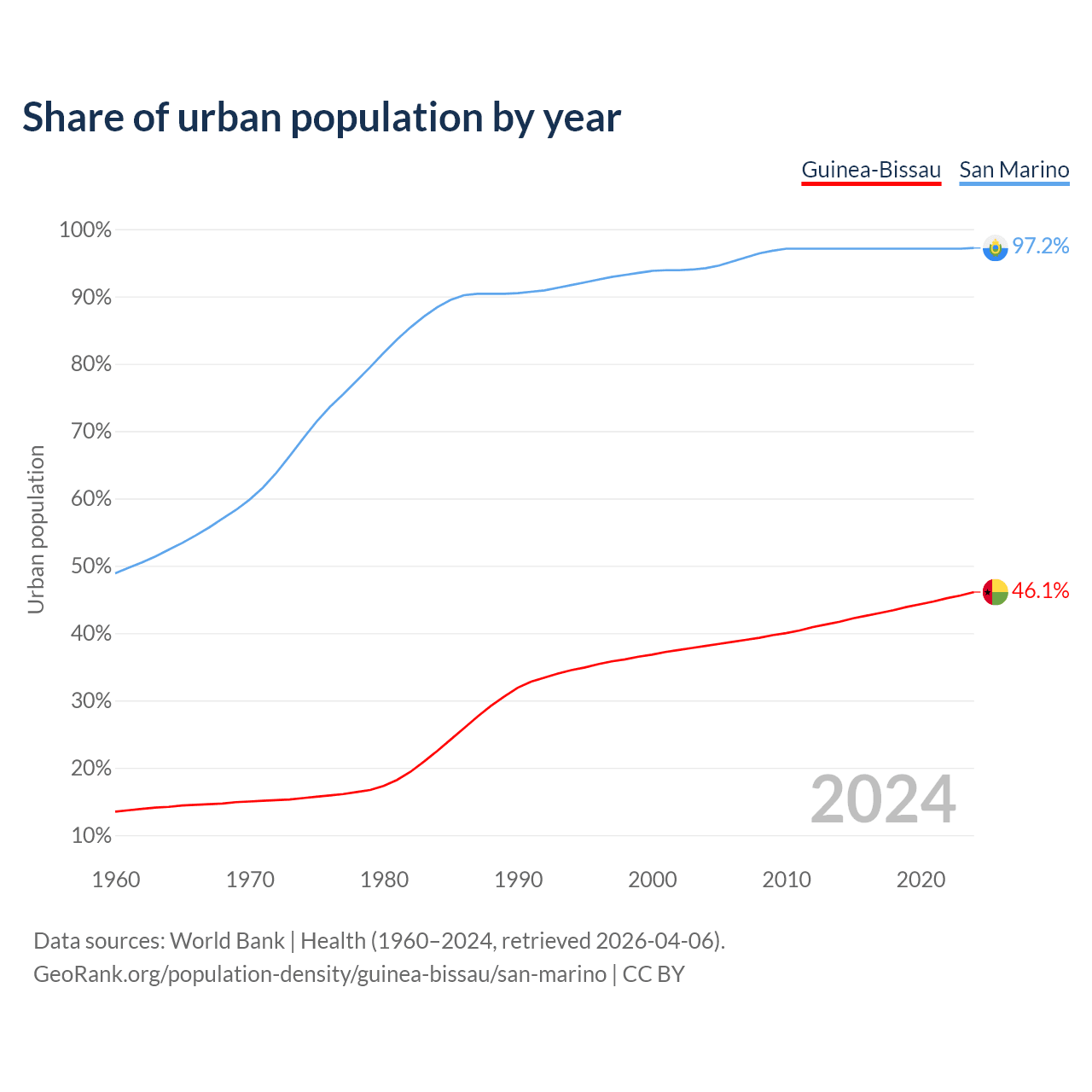 Share of urban population by year

Guinea-Bissau San Marino

Urban population

100%
90%
80%
70%
60%
50%
40%
30%
20%
10%

97.2%
46.1%

2024

1960 1970 1980 1990 2000 2010 2020

Data sources: World Bank | Health (1960–2024, retrieved 2026-04-06).
GeoRank.org/population-density/guinea-bissau/san-marino | CC BY